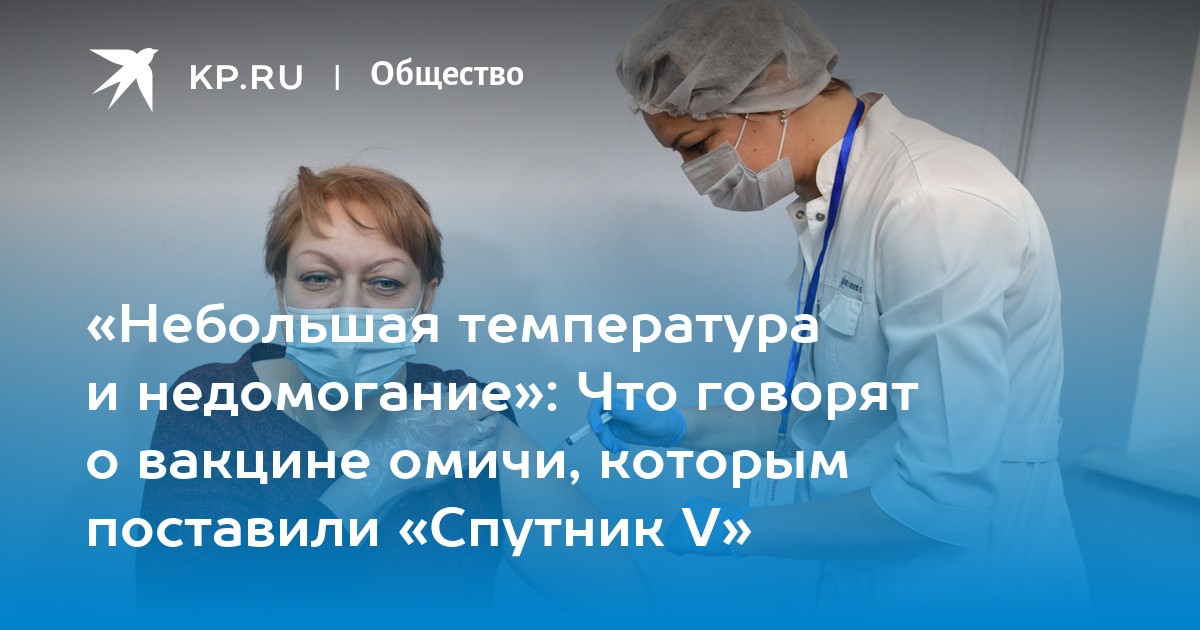 KP.RU | Общество

«Небольшая температура и недомогание»: Что говорят о вакцине омичи, которым поставили «Спутник V»